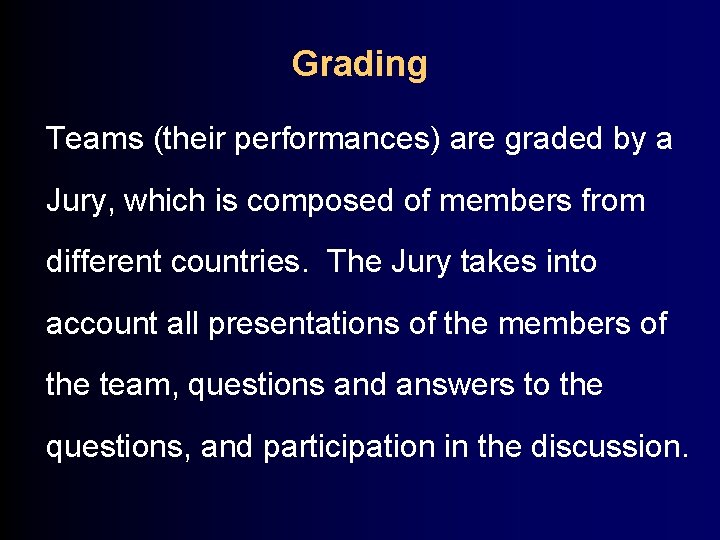 Grading

Teams (their performances) are graded by a Jury, which is composed of members from different countries. The Jury takes into account all presentations of the members of the team, questions and answers to the questions, and participation in the discussion.